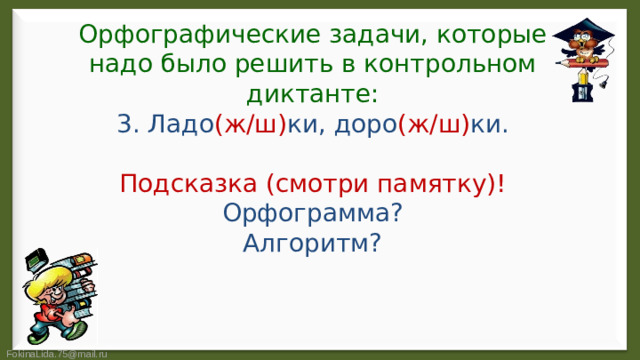 Орфографические задачи, которые надо было решить в контрольном диктанте:
3. Ладо(ж/ш)ки, доро(ж/ш)ки.

Подсказка (смотри памятку)!
Орфограмма?
Алгоритм?

FokinaLida.75@mail.ru